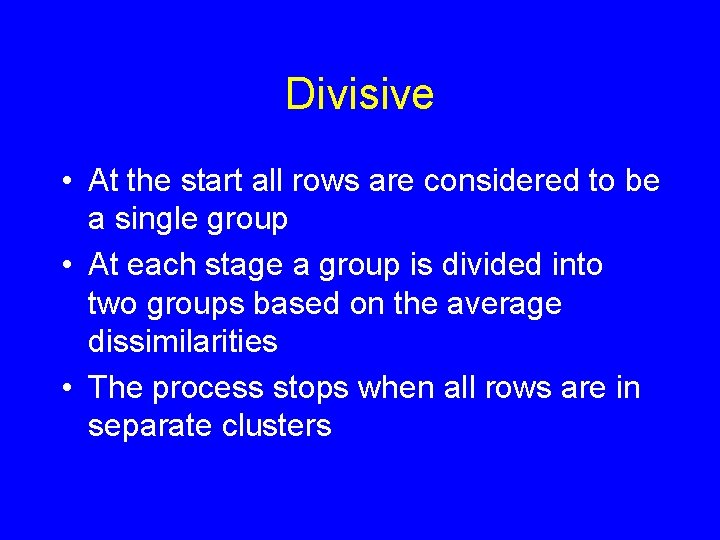 Divisive

• At the start all rows are considered to be a single group
• At each stage a group is divided into two groups based on the average dissimilarities
• The process stops when all rows are in separate clusters